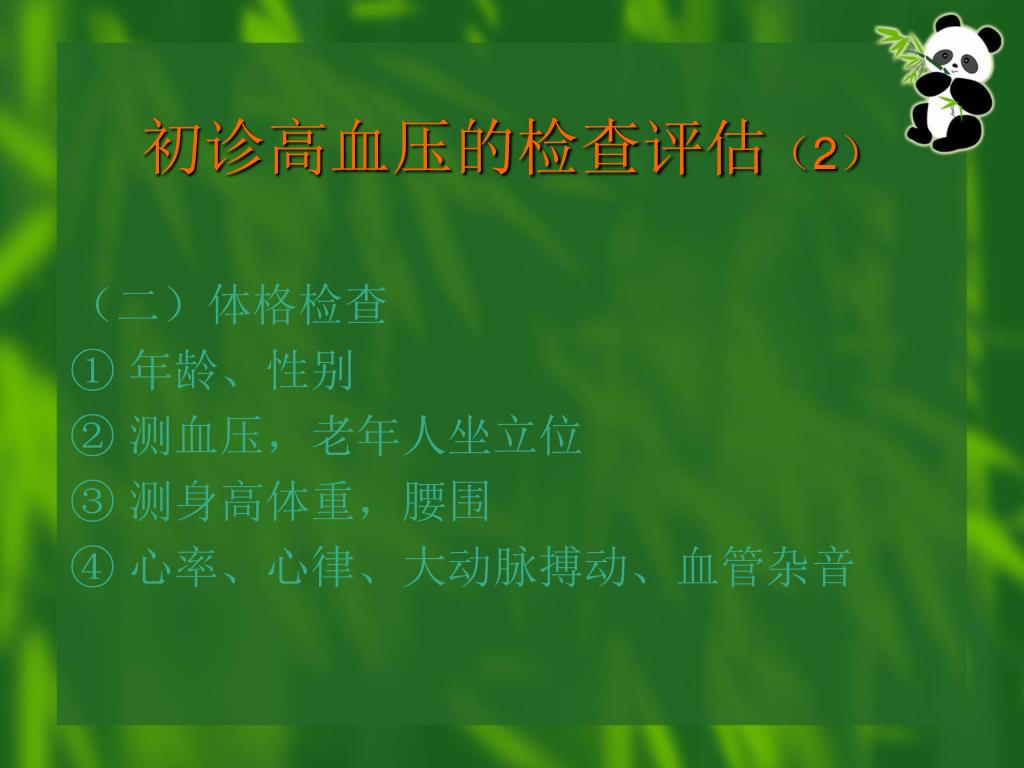 初诊高血压的检查评估（2）

（二）体格检查
① 年龄、性别
② 测血压，老年人坐立位
③ 测身高体重，腰围
④ 心率、心律、大动脉搏动、血管杂音